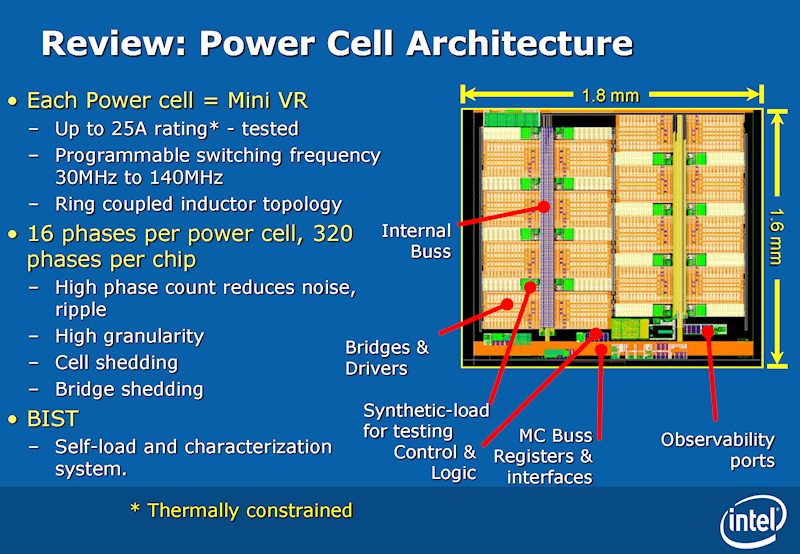 Review: Power Cell Architecture

• Each Power cell = Mini VR
– Up to 25A rating* - tested
– Programmable switching frequency 30MHz to 140MHz
– Ring coupled inductor topology
• 16 phases per power cell, 320 phases per chip
– High phase count reduces noise, ripple
– High granularity
– Cell shedding
– Bridge shedding
• BIST
– Self-load and characterization system.

* Thermally constrained

1.8 mm

1.6 mm

Internal Buss

Bridges & Drivers

Synthetic-load for testing

Control & Logic

MC Buss Registers & interfaces

Observability ports

intel